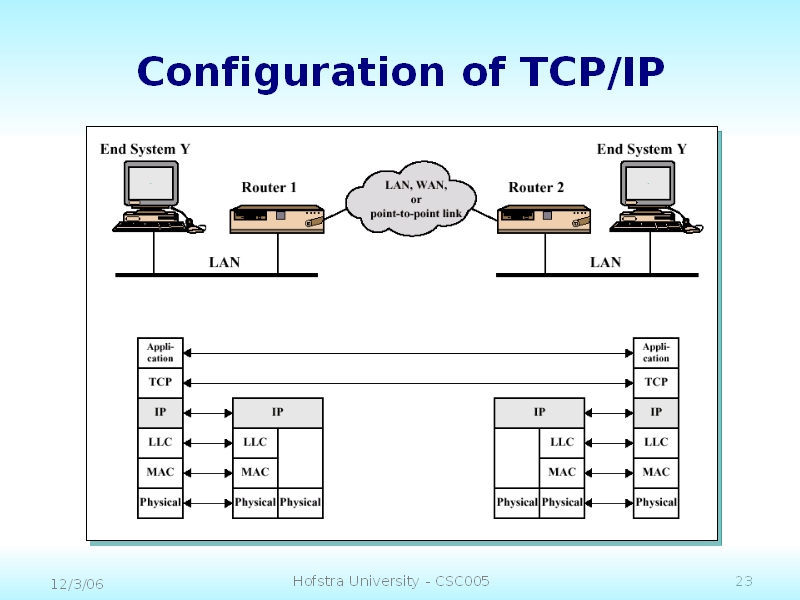 Configuration of TCP/IP

End System Y

Router 1

LAN, WAN, or point-to-point link

Router 2

End System Y

LAN

LAN

Application

TCP

IP

LLC

MAC

Physical

IP

LLC

MAC

Physical

Physical

IP

LLC

MAC

Physical

Physical

Application

TCP

IP

LLC

MAC

Physical

12/3/06

Hofstra University - CSC005

23